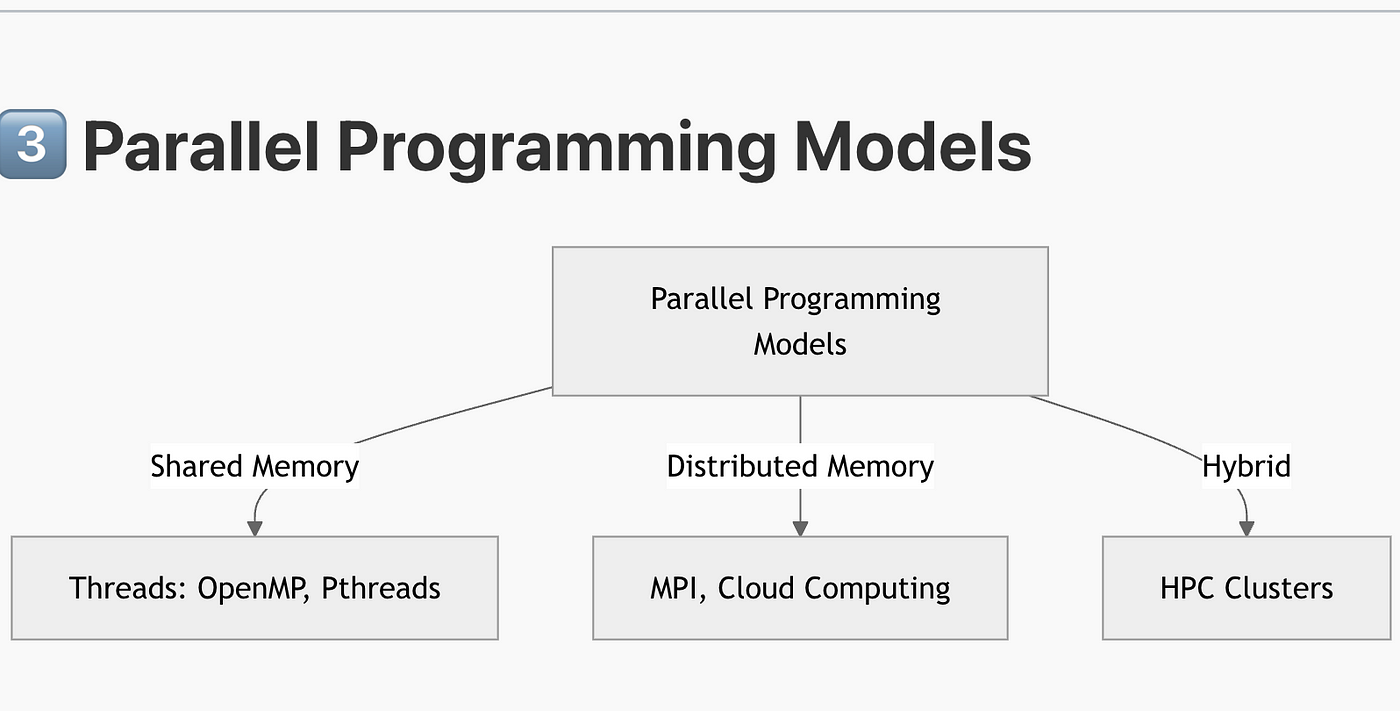 3 Parallel Programming Models

Parallel Programming Models

Shared Memory

Distributed Memory

Hybrid

Threads: OpenMP, Pthreads

MPI, Cloud Computing

HPC Clusters